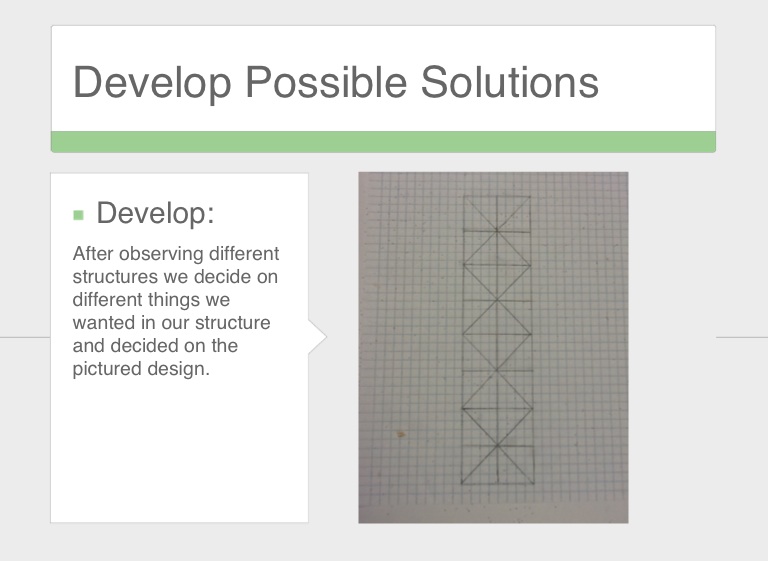 Develop Possible Solutions

Develop:

After observing different structures we decide on different things we wanted in our structure and decided on the pictured design.